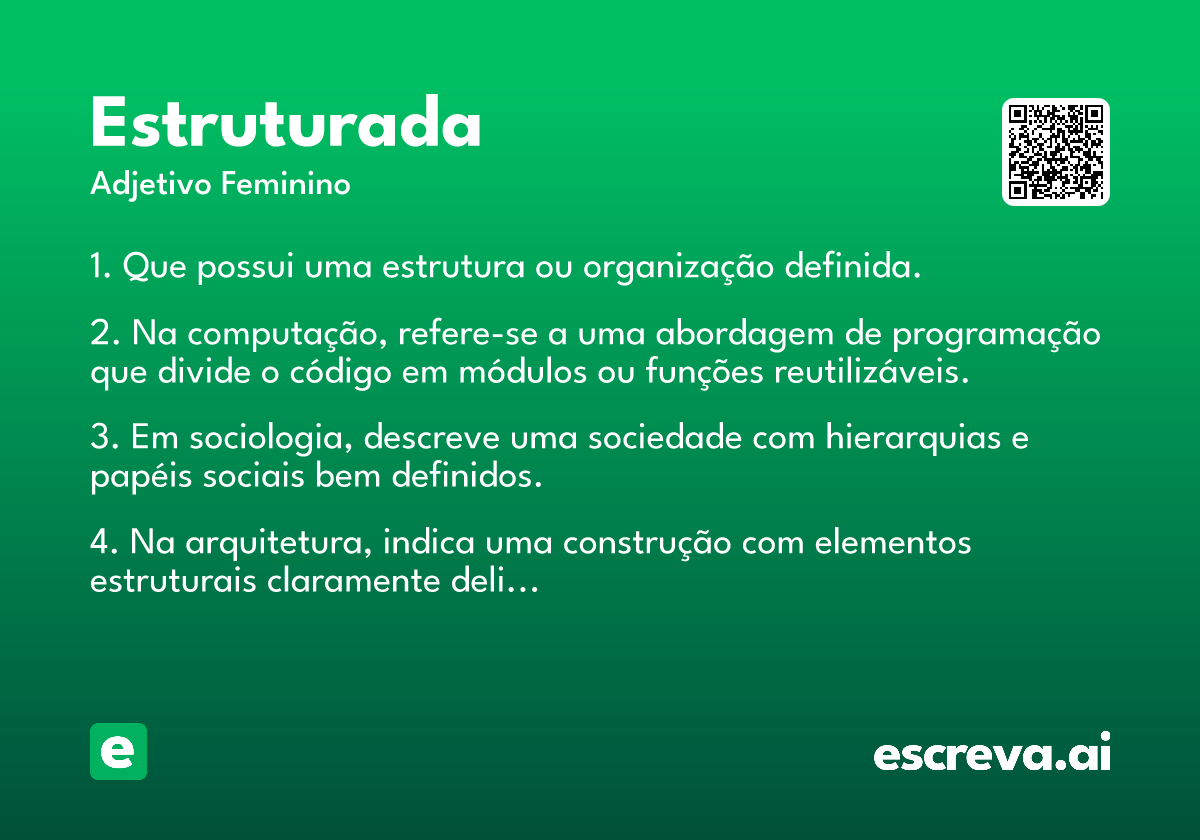 Estruturada
Adjetivo Feminino

1. Que possui uma estrutura ou organização definida.

2. Na computação, refere-se a uma abordagem de programação que divide o código em módulos ou funções reutilizáveis.

3. Em sociologia, descreve uma sociedade com hierarquias e papéis sociais bem definidos.

4. Na arquitetura, indica uma construção com elementos estruturais claramente deli...

e

escreva.ai